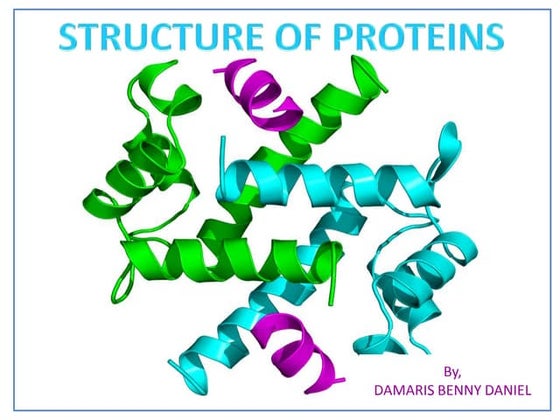 STRUCTURE OF PROTEINS

By,
DAMARIS BENNY DANIEL